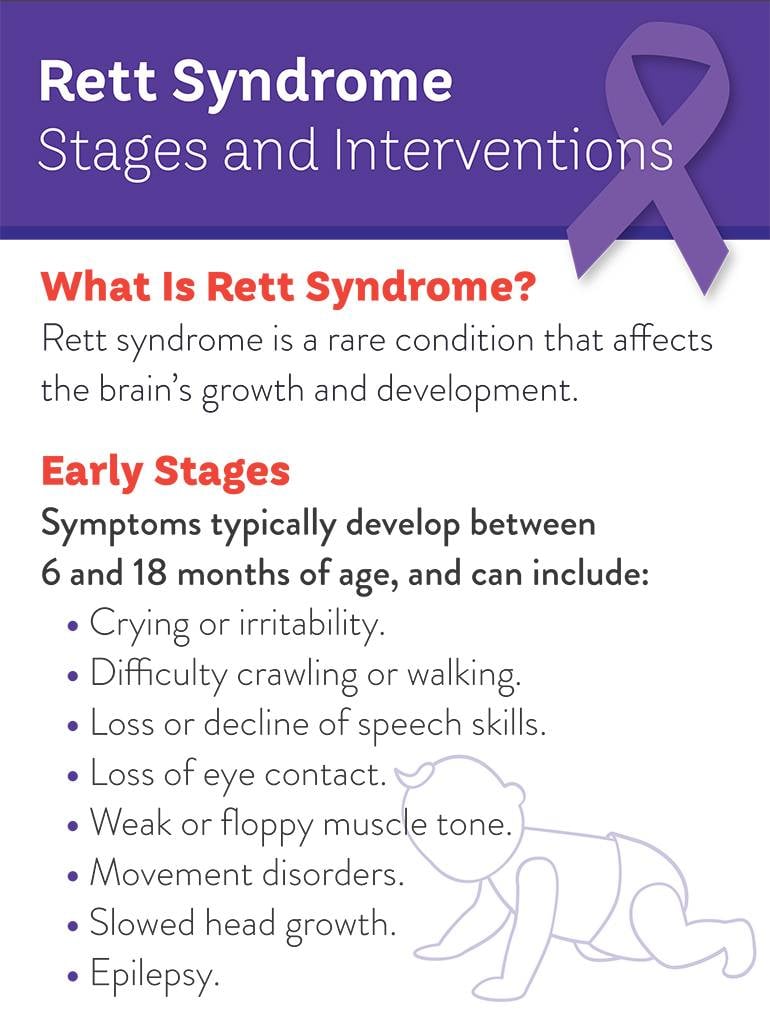 Rett Syndrome
Stages and Interventions

What Is Rett Syndrome?
Rett syndrome is a rare condition that affects the brain's growth and development.

Early Stages
Symptoms typically develop between 6 and 18 months of age, and can include:
• Crying or irritability.
• Difficulty crawling or walking.
• Loss or decline of speech skills.
• Loss of eye contact.
• Weak or floppy muscle tone.
• Movement disorders.
• Slowed head growth.
• Epilepsy.